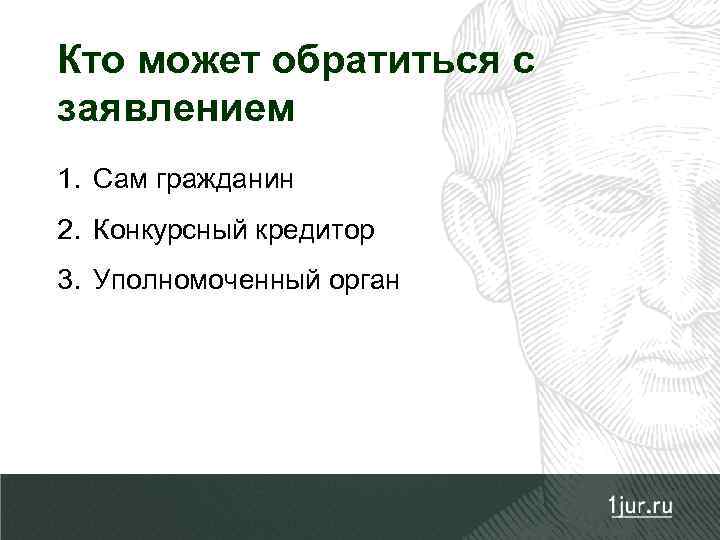 Кто может обратиться с заявлением

1. Сам гражданин
2. Конкурсный кредитор
3. Уполномоченный орган

1jur.ru